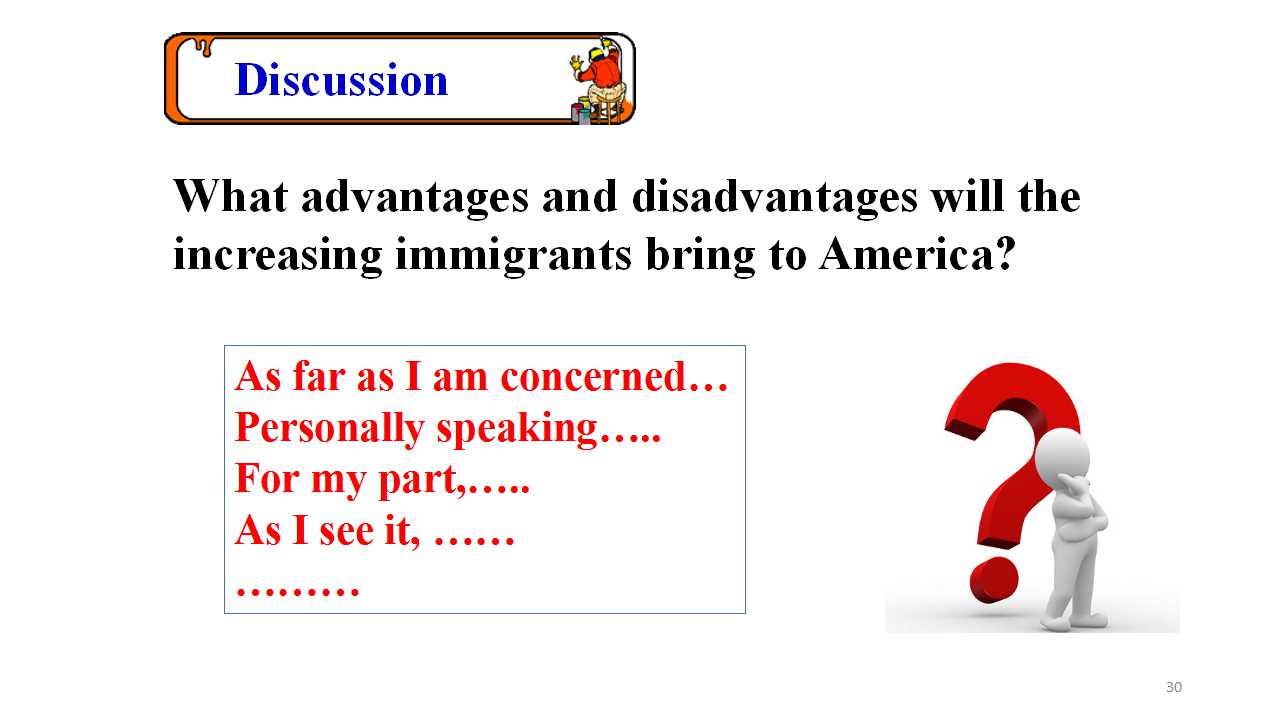 Discussion

What advantages and disadvantages will the increasing immigrants bring to America?

As far as I am concerned…
Personally speaking…..
For my part,…..
As I see it, ……
………

30